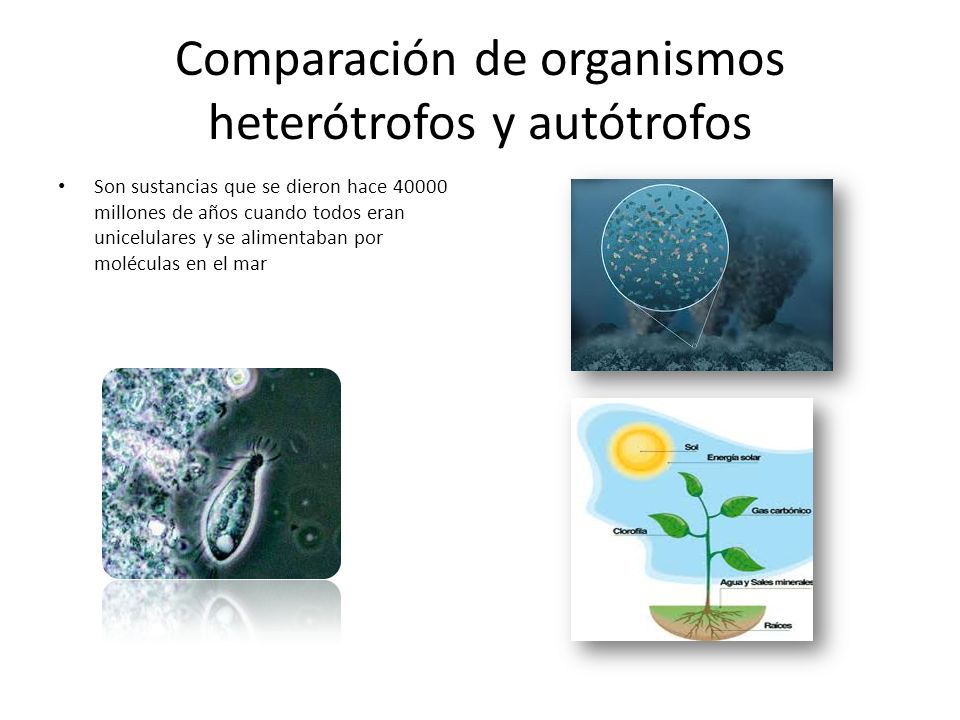 Comparación de organismos heterótrofos y autótrofos

• Son sustancias que se dieron hace 40000 millones de años cuando todos eran unicelulares y se alimentaban por moléculas en el mar

Sol
Energía solar
Gas carbónico
Clorofila
Agua y Sales minerales
Raíces